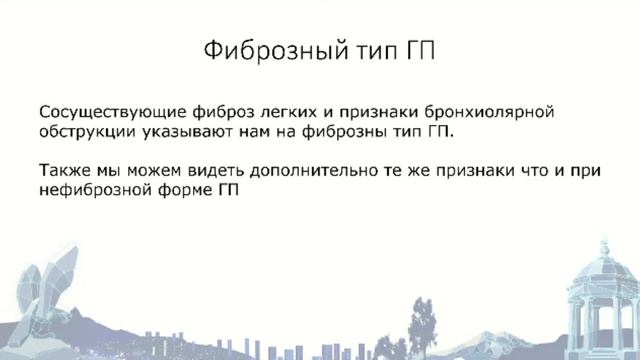 Фиброзный тип ГП

Сосуществующие фиброз легких и признаки бронхиолярной обструкции указывают нам на фиброзны тип ГП.

Также мы можем видеть дополнительно те же признаки что и при нефиброзной форме ГП